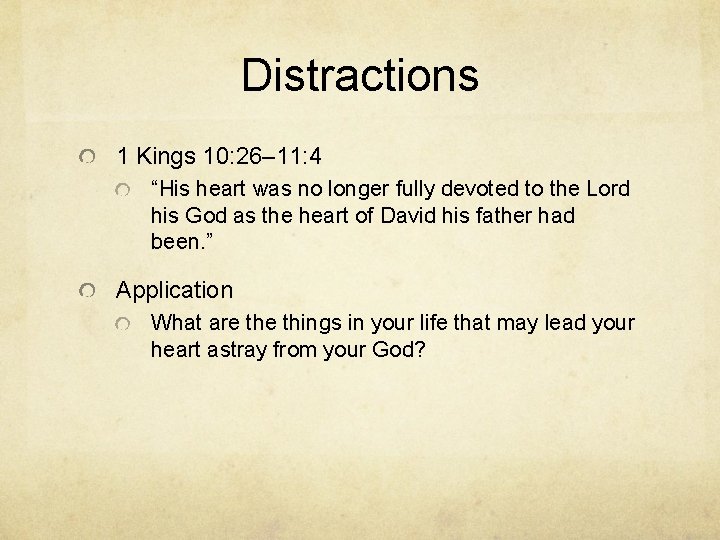 Distractions

1 Kings 10:26–11:4

“His heart was no longer fully devoted to the Lord his God as the heart of David his father had been.”

Application

What are the things in your life that may lead your heart astray from your God?